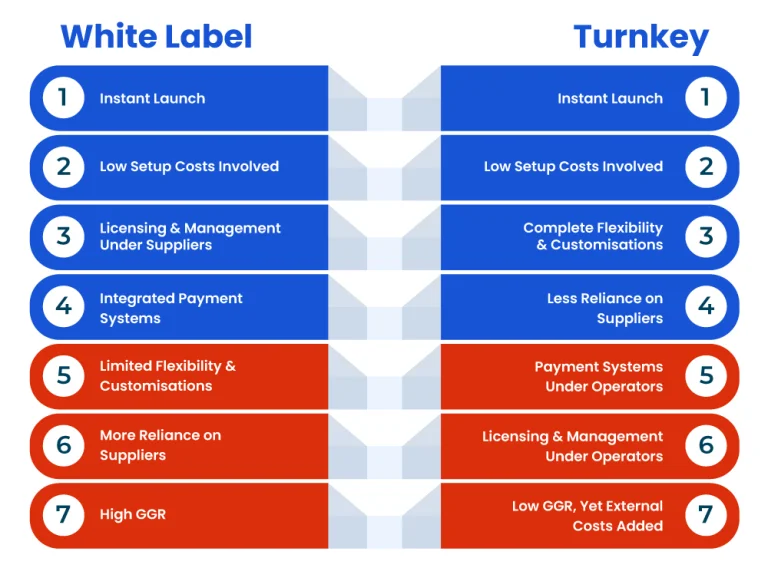 White Label

1 Instant Launch

2 Low Setup Costs Involved

3 Licensing & Management Under Suppliers

4 Integrated Payment Systems

5 Limited Flexibility & Customisations

6 More Reliance on Suppliers

7 High GGR

Turnkey

Instant Launch 1

Low Setup Costs Involved 2

Complete Flexibility & Customisations 3

Less Reliance on Suppliers 4

Payment Systems Under Operators 5

Licensing & Management Under Operators 6

Low GGR, Yet External Costs Added 7